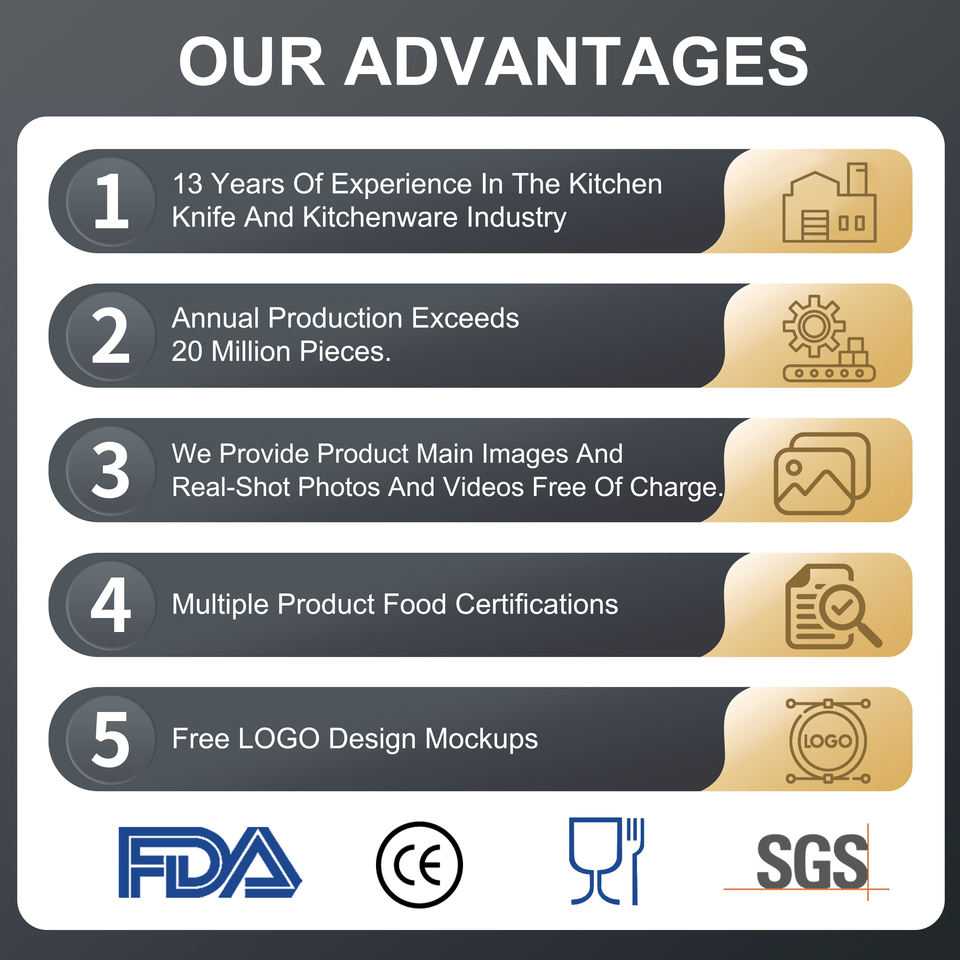 OUR ADVANTAGES

1
13 Years Of Experience In The Kitchen Knife And Kitchenware Industry

2
Annual Production Exceeds 20 Million Pieces.

3
We Provide Product Main Images And Real-Shot Photos And Videos Free Of Charge.

4
Multiple Product Food Certifications

5
Free LOGO Design Mockups

LOGO

FDA

CE

SGS